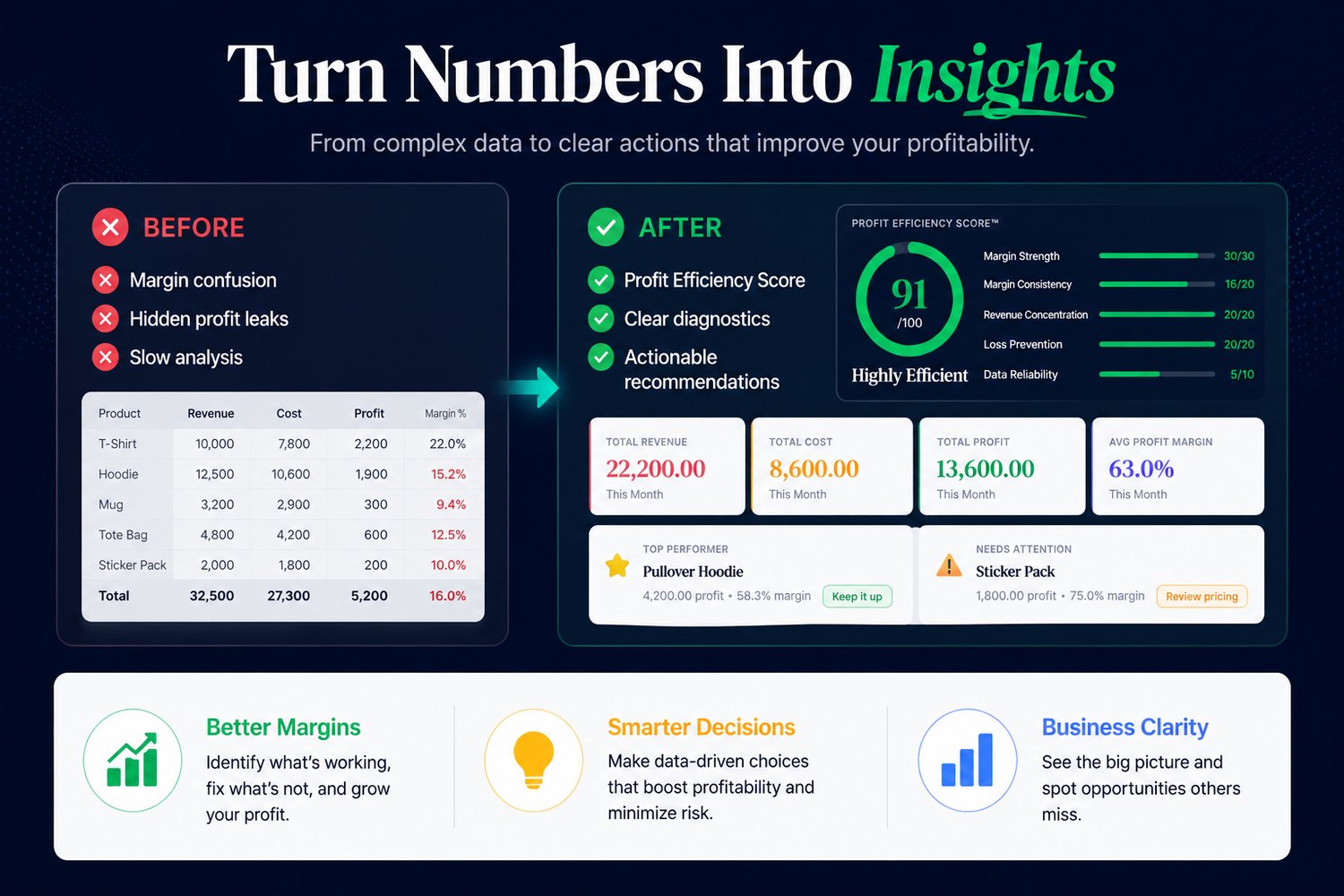 Turn Numbers Into Insights

From complex data to clear actions that improve your profitability.

BEFORE

Margin confusion
Hidden profit leaks
Slow analysis

| Product | Revenue | Cost | Profit | Margin % |
|---|---|---|---|---|
| T-Shirt | 10,000 | 7,800 | 2,200 | 22.0% |
| Hoodie | 12,500 | 10,600 | 1,900 | 15.2% |
| Mug | 3,200 | 2,900 | 300 | 9.4% |
| Tote Bag | 4,800 | 4,200 | 600 | 12.5% |
| Sticker Pack | 2,000 | 1,800 | 200 | 10.0% |
| Total | 32,500 | 27,300 | 5,200 | 16.0% |

AFTER

Profit Efficiency Score
Clear diagnostics
Actionable recommendations

PROFIT EFFICIENCY SCORE™

91
/100
Highly Efficient

Margin Strength 30/30
Margin Consistency 16/20
Revenue Concentration 20/20
Loss Prevention 20/20
Data Reliability 5/10

TOTAL REVENUE
22,200.00
This Month

TOTAL COST
8,600.00
This Month

TOTAL PROFIT
13,600.00
This Month

AVG PROFIT MARGIN
63.0%
This Month

TOP PERFORMER
Pullover Hoodie
4,200.00 profit • 58.3% margin
Keep it up

NEEDS ATTENTION
Sticker Pack
1,800.00 profit • 75.0% margin
Review pricing

Better Margins
Identify what's working, fix what's not, and grow your profit.

Smarter Decisions
Make data-driven choices that boost profitability and minimize risk.

Business Clarity
See the big picture and spot opportunities others miss.